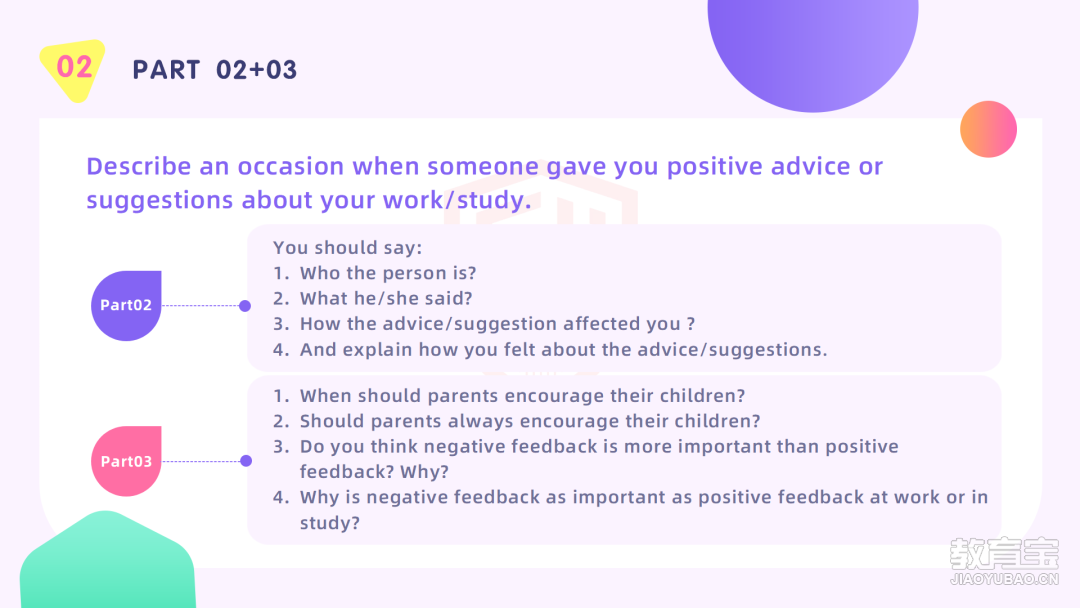 02

PART 02+03

Describe an occasion when someone gave you positive advice or suggestions about your work/study.

Part02

You should say:
1. Who the person is?
2. What he/she said?
3. How the advice/suggestion affected you ?
4. And explain how you felt about the advice/suggestions.

Part03

1. When should parents encourage their children?
2. Should parents always encourage their children?
3. Do you think negative feedback is more important than positive feedback? Why?
4. Why is negative feedback as important as positive feedback at work or in study?

教育宝
JIAOYUBAO.CN